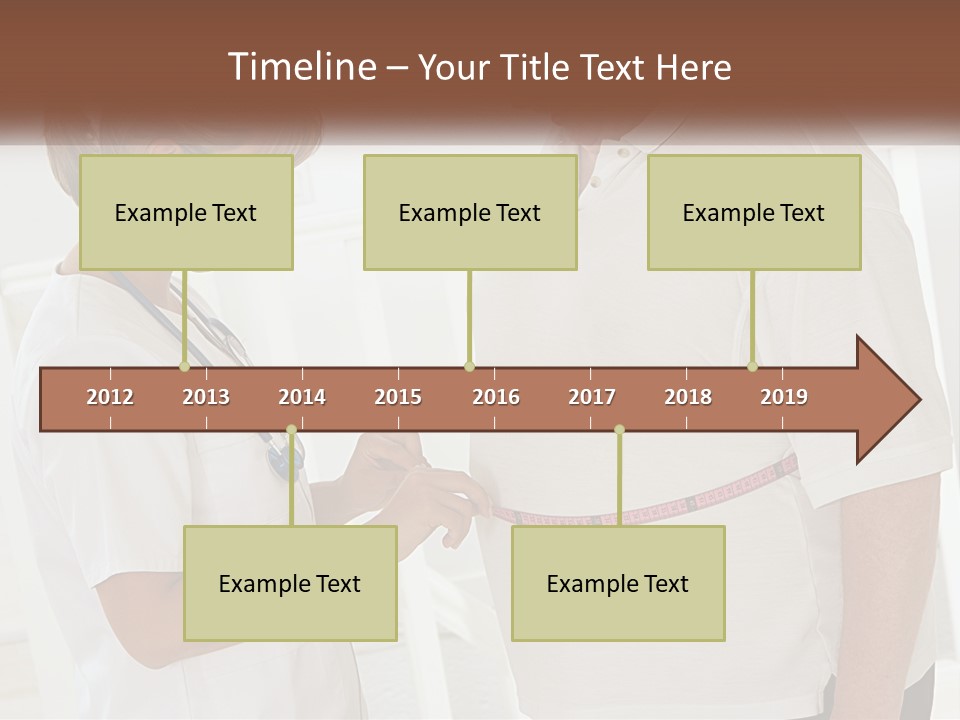 Timeline – Your Title Text Here

Example Text

Example Text

Example Text

2012 2013 2014 2015 2016 2017 2018 2019

Example Text

Example Text